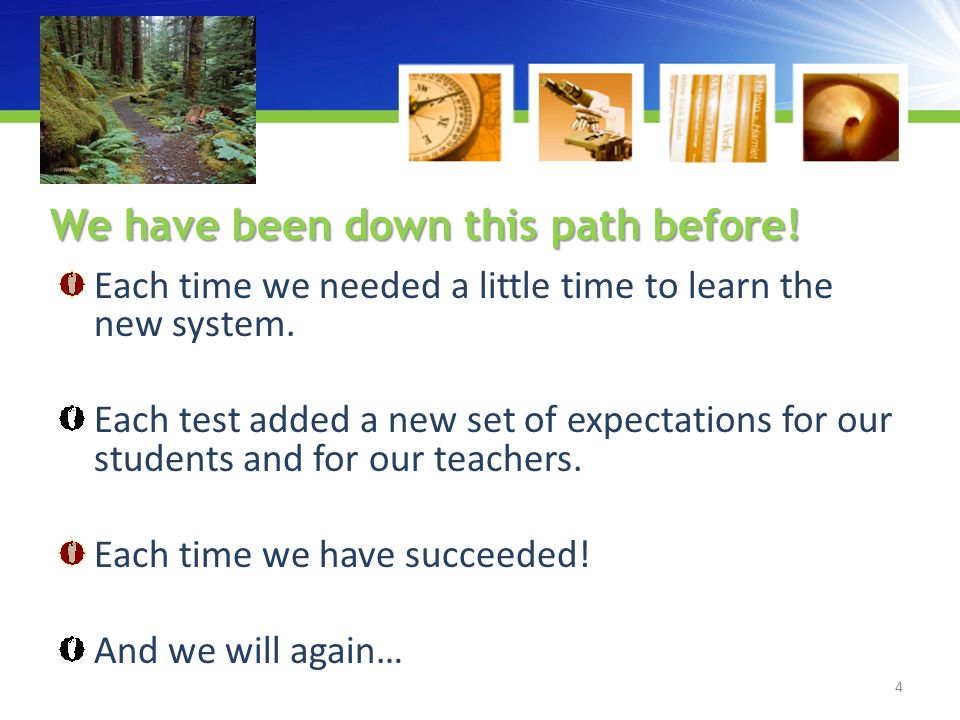 We have been down this path before!

Each time we needed a little time to learn the new system.

Each test added a new set of expectations for our students and for our teachers.

Each time we have succeeded!

And we will again…

4